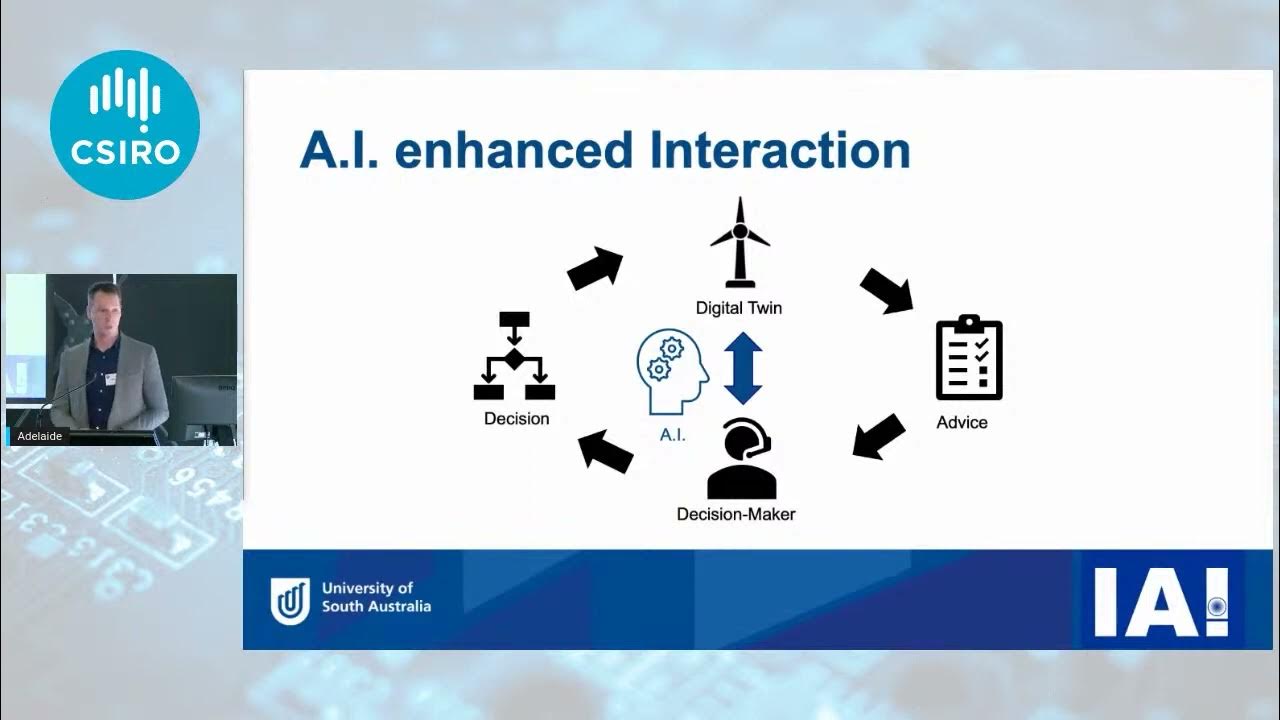 CSIRO

Adelaide

A.I. enhanced Interaction

Digital Twin

Decision

A.I.

Advice

Decision-Maker

University of South Australia

IAI